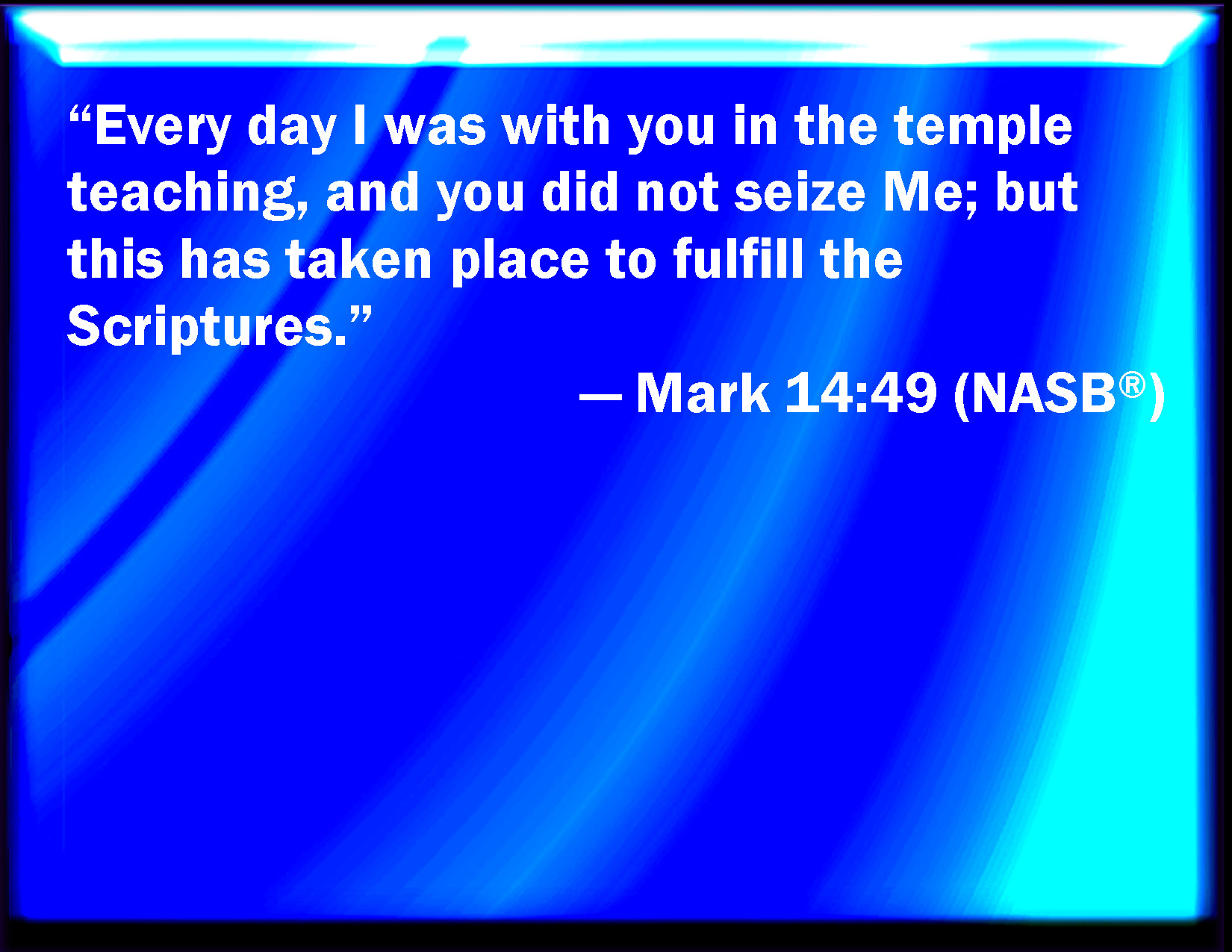 “Every day I was with you in the temple teaching, and you did not seize Me; but this has taken place to fulfill the Scriptures.”

— Mark 14:49 (NASB®)